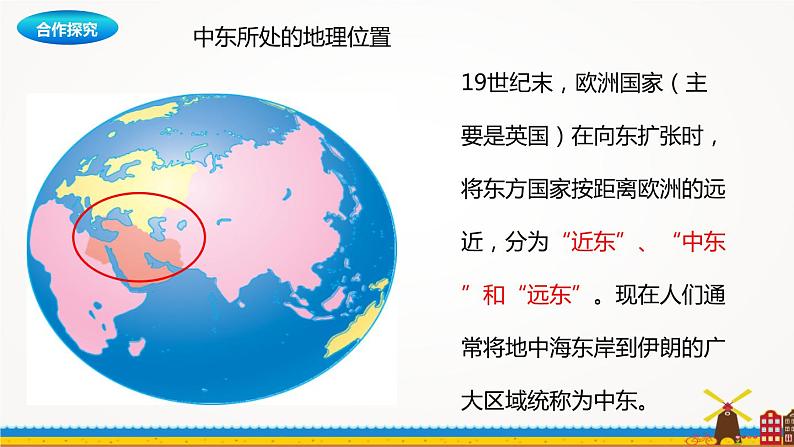 合作探究

中东所处的地理位置

19世纪末，欧洲国家（主要是英国）在向东扩张时，将东方国家按距离欧洲的远近，分为“近东”、“中东”和“远东”。现在人们通常将地中海东岸到伊朗的广大区域统称为中东。